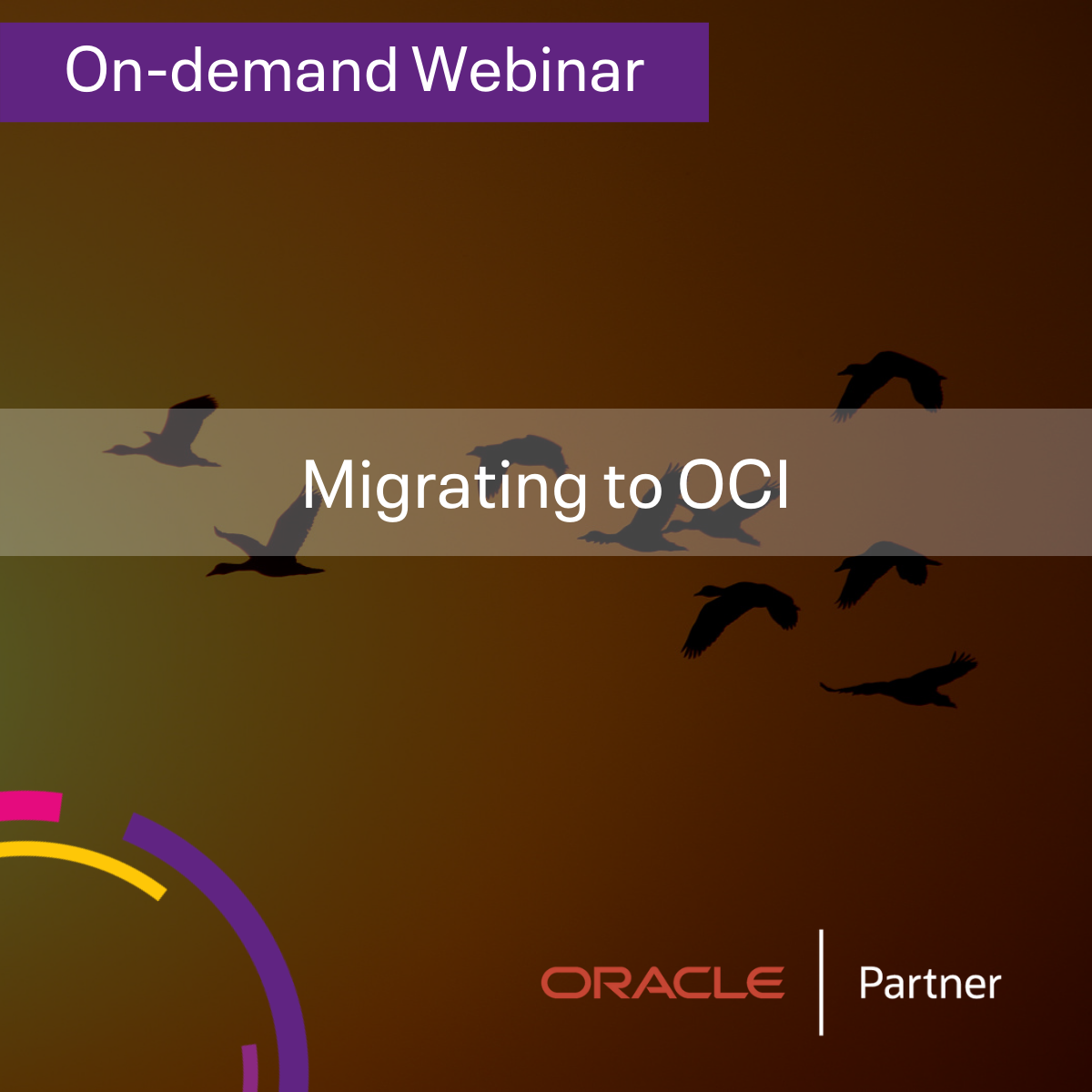 On-demand Webinar

Migrating to OCI

ORACLE Partner